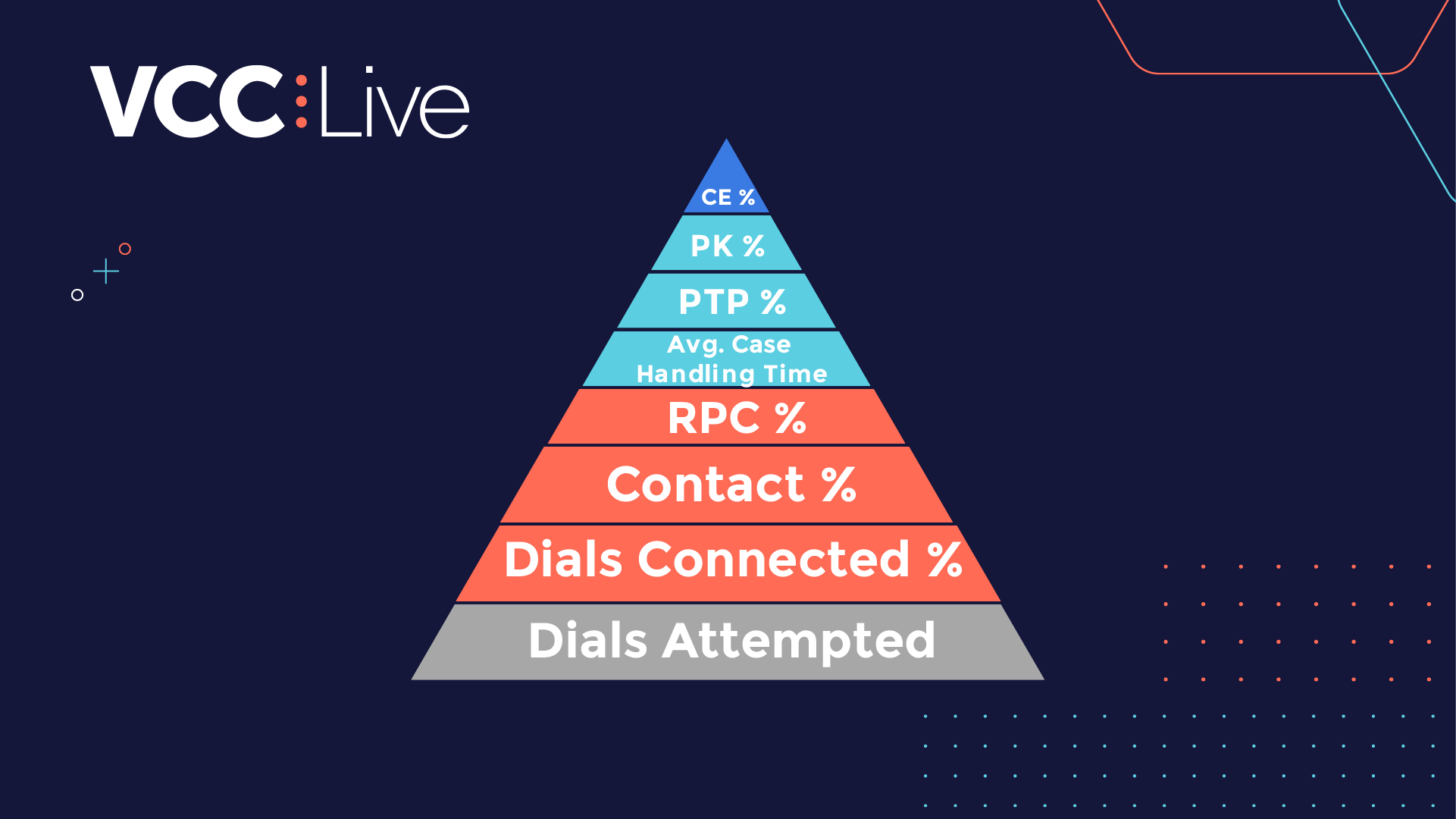 VCC:Live

CE %

PK %

PTP %

Avg. Case Handling Time

RPC %

Contact %

Dials Connected %

Dials Attempted